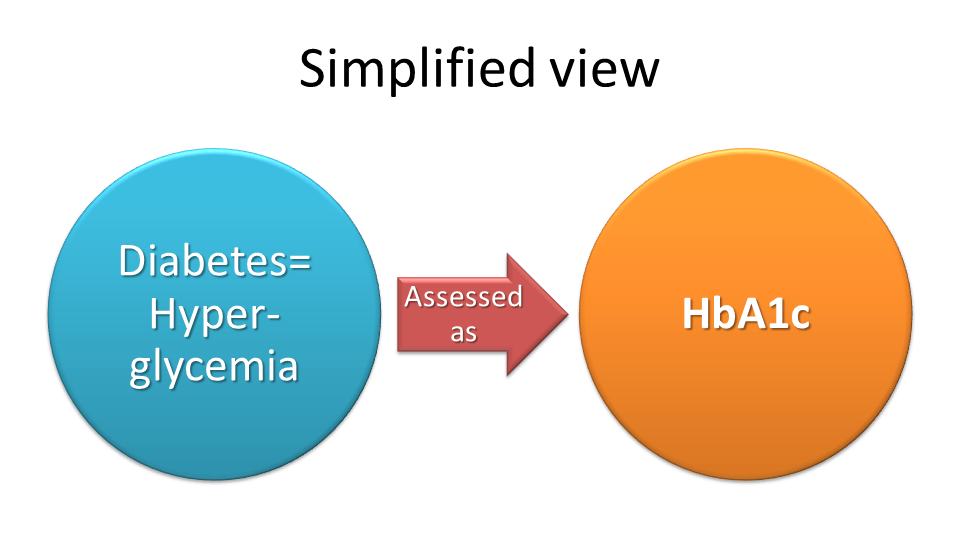 Simplified view

Diabetes= Hyperglycemia

Assessed as

HbA1c